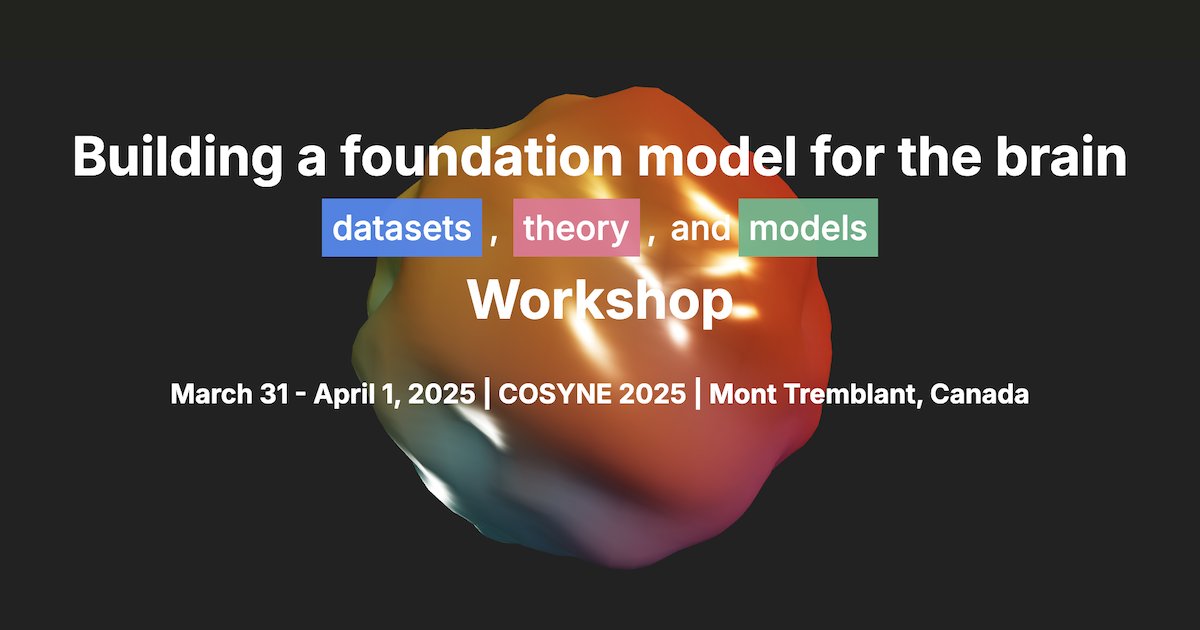 Building a foundation model for the brain

datasets , theory , and models

Workshop

March 31 - April 1, 2025 | COSYNE 2025 | Mont Tremblant, Canada